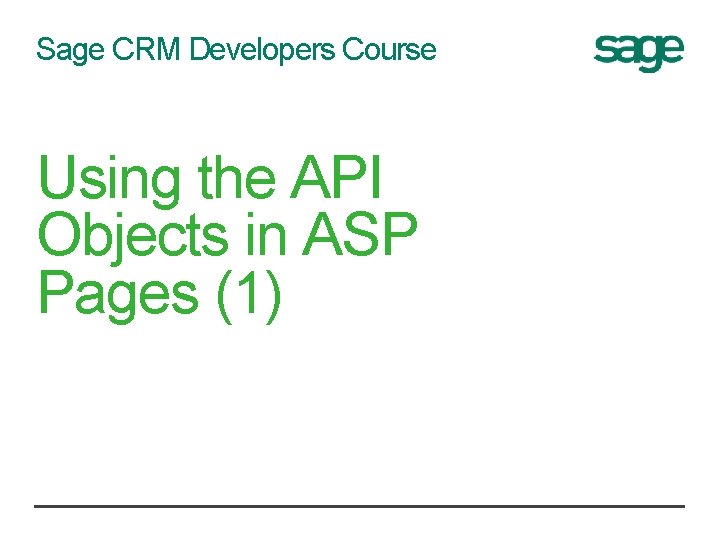 Sage CRM Developers Course

sage

Using the API Objects in ASP Pages (1)